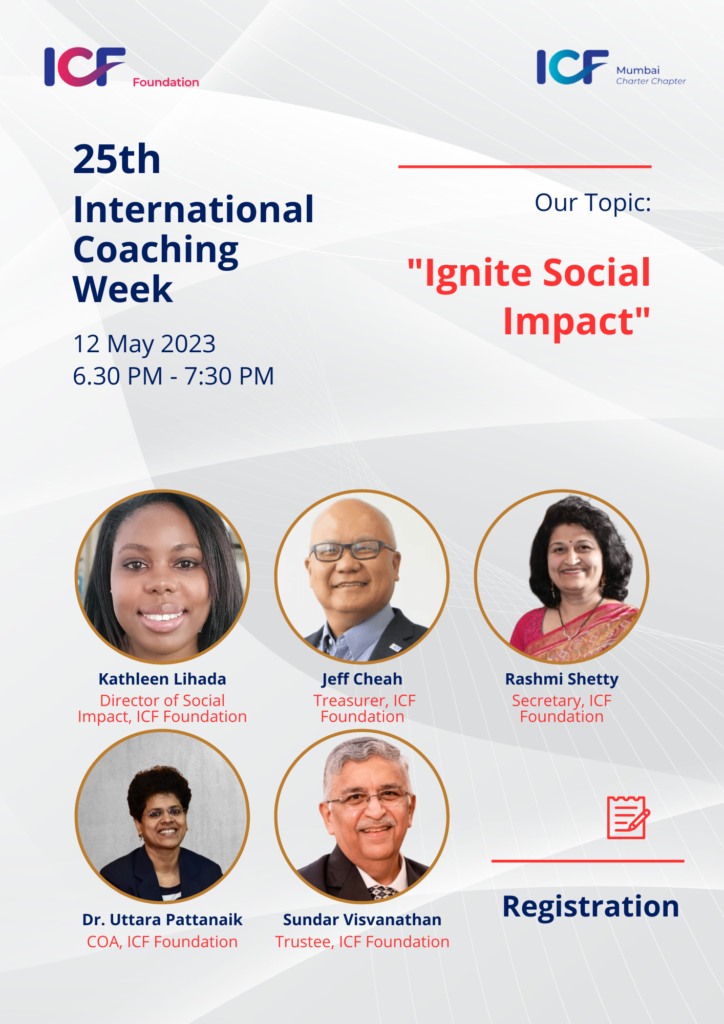 ICF Foundation

ICF Mumbai Charter Chapter

25th International Coaching Week

12 May 2023
6.30 PM - 7:30 PM

Our Topic:

"Ignite Social Impact"

Kathleen Lihada
Director of Social Impact, ICF Foundation

Jeff Cheah
Treasurer, ICF Foundation

Rashmi Shetty
Secretary, ICF Foundation

Dr. Uttara Pattanaik
COA, ICF Foundation

Sundar Visvanathan
Trustee, ICF Foundation

Registration